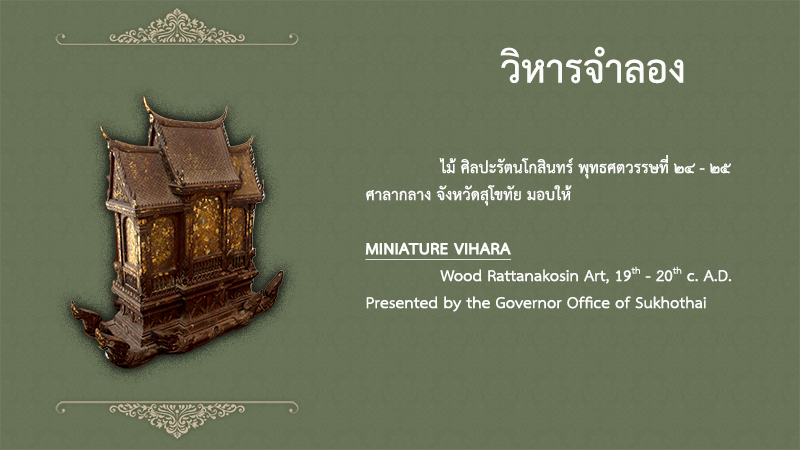 วิหารจำลอง

ไม้ ศิลปะรัตนโกสินทร์ พุทธศตวรรษที่ ๒๔ - ๒๕ ศาลากลาง จังหวัดสุโขทัย มอบให้

MINIATURE VIHARA

Wood Rattanakosin Art, $19^{th}$ - $20^{th}$ c. A.D. Presented by the Governor Office of Sukhothai